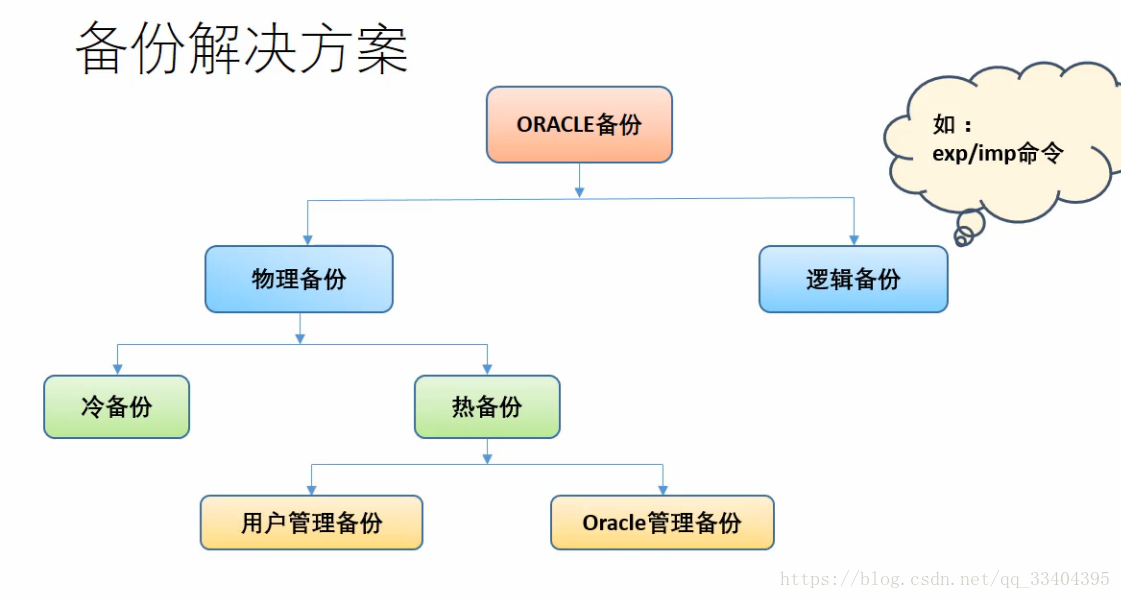 备份解决方案

ORACLE备份

如：
exp/imp命令

物理备份

逻辑备份

冷备份

热备份

用户管理备份

Oracle管理备份

https://blog.csdn.net/qq_33404395